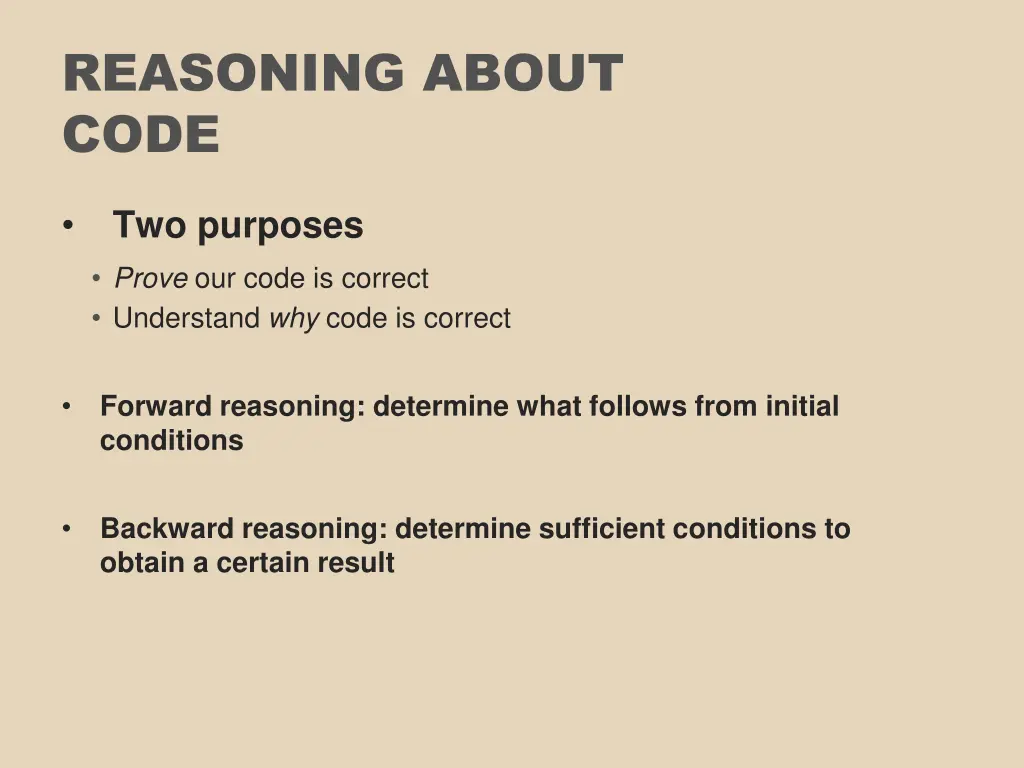 REASONING ABOUT CODE

• Two purposes
 • Prove our code is correct
 • Understand why code is correct

• Forward reasoning: determine what follows from initial conditions

• Backward reasoning: determine sufficient conditions to obtain a certain result